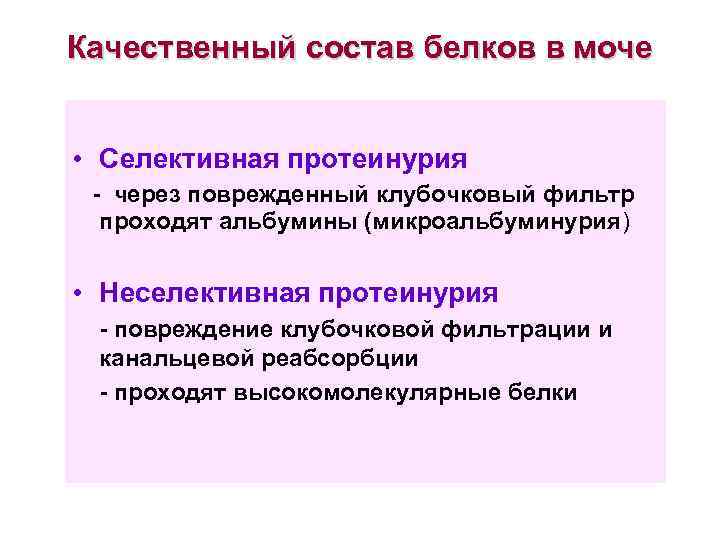 Качественный состав белков в моче

• Селективная протеинурия

- через поврежденный клубочковый фильтр проходят альбумины (микроальбуминурия)

• Неселективная протеинурия

- повреждение клубочковой фильтрации и канальцевой реабсорбции

- проходят высокомолекулярные белки